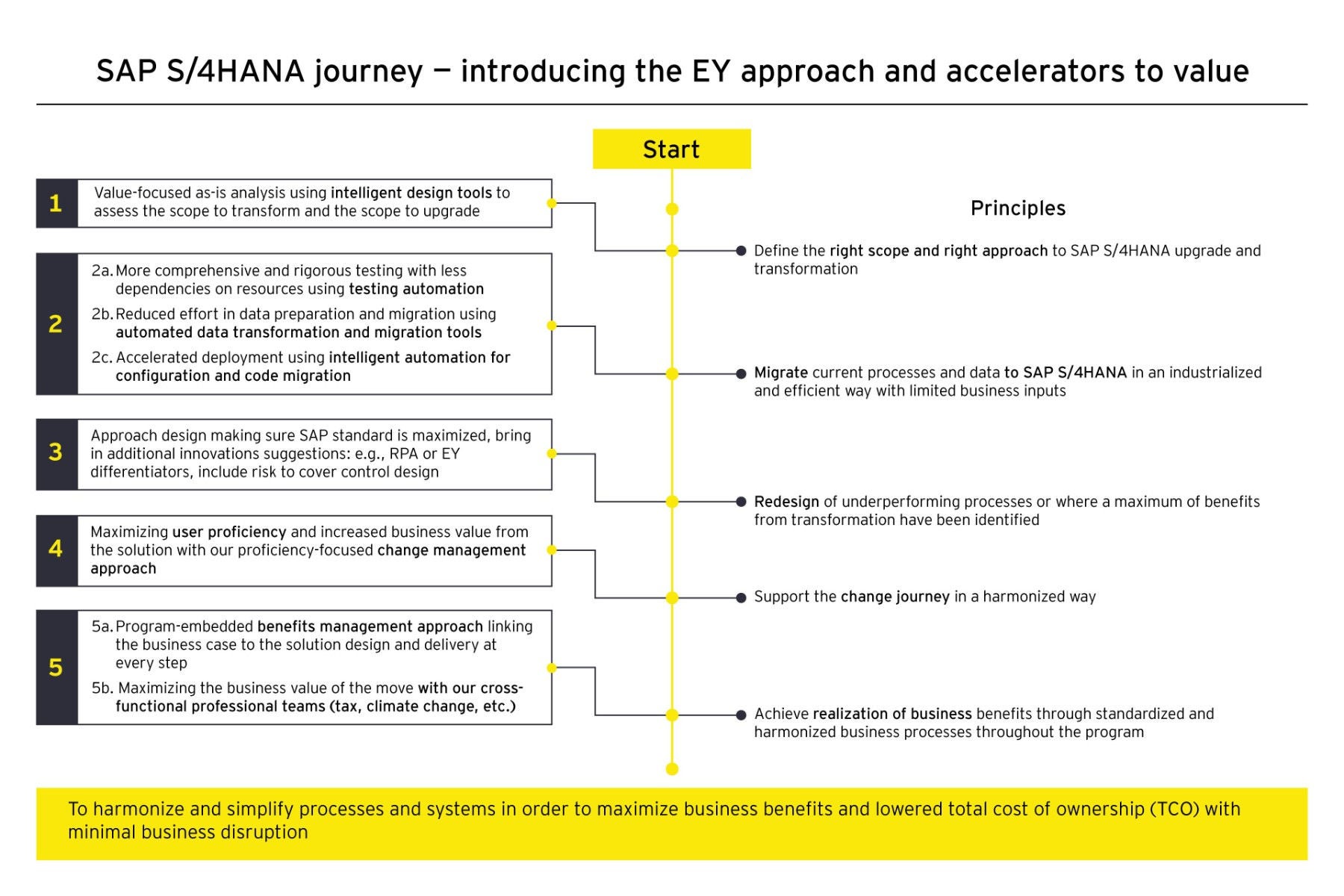 SAP S/4HANA journey — introducing the EY approach and accelerators to value

Start

1 Value-focused as-is analysis using intelligent design tools to assess the scope to transform and the scope to upgrade

2 2a. More comprehensive and rigorous testing with less dependencies on resources using testing automation

2b. Reduced effort in data preparation and migration using automated data transformation and migration tools

2c. Accelerated deployment using intelligent automation for configuration and code migration

3 Approach design making sure SAP standard is maximized, bring in additional innovations suggestions: e.g., RPA or EY differentiators, include risk to cover control design

4 Maximizing user proficiency and increased business value from the solution with our proficiency-focused change management approach

5 5a. Program-embedded benefits management approach linking the business case to the solution design and delivery at every step

5b. Maximizing the business value of the move with our cross-functional professional teams (tax, climate change, etc.)

Principles

Define the right scope and right approach to SAP S/4HANA upgrade and transformation

Migrate current processes and data to SAP S/4HANA in an industrialized and efficient way with limited business inputs

Redesign of underperforming processes or where a maximum of benefits from transformation have been identified

Support the change journey in a harmonized way

Achieve realization of business benefits through standardized and harmonized business processes throughout the program

To harmonize and simplify processes and systems in order to maximize business benefits and lowered total cost of ownership (TCO) with minimal business disruption